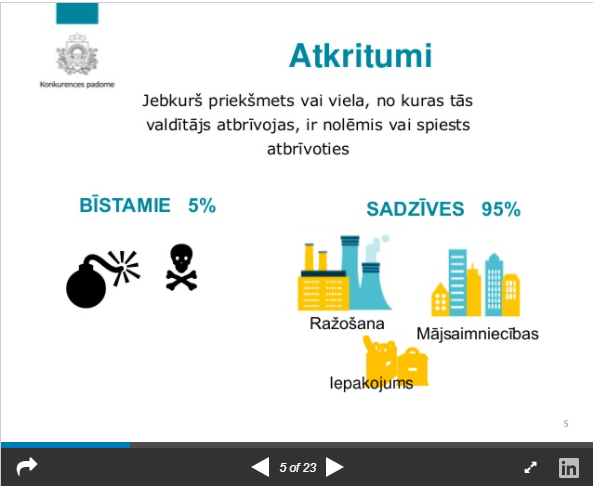 Konkurences padome

Atkritumi

Jebkurš priekšmets vai viela, no kuras tās valdītājs atbrīvojas, ir nolēmis vai spiests atbrīvoties

BĪSTAMIE 5%

SADZĪVES 95%

Ražošana

Mājsaimniecības

Iepakojums

5

5 of 23

in